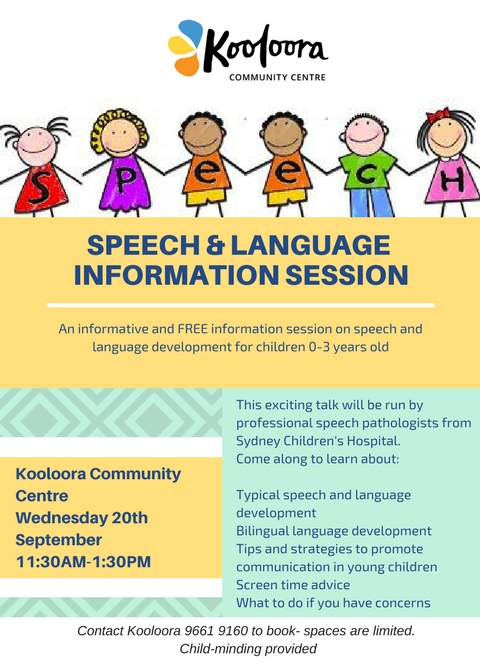 Kooloora
COMMUNITY CENTRE

S P e e c H

SPEECH & LANGUAGE INFORMATION SESSION

An informative and FREE information session on speech and language development for children 0-3 years old

Kooloora Community Centre
Wednesday 20th September
11:30AM-1:30PM

This exciting talk will be run by professional speech pathologists from Sydney Children's Hospital.
Come along to learn about:

Typical speech and language development
Bilingual language development
Tips and strategies to promote communication in young children
Screen time advice
What to do if you have concerns

Contact Kooloora 9661 9160 to book- spaces are limited.
Child-minding provided